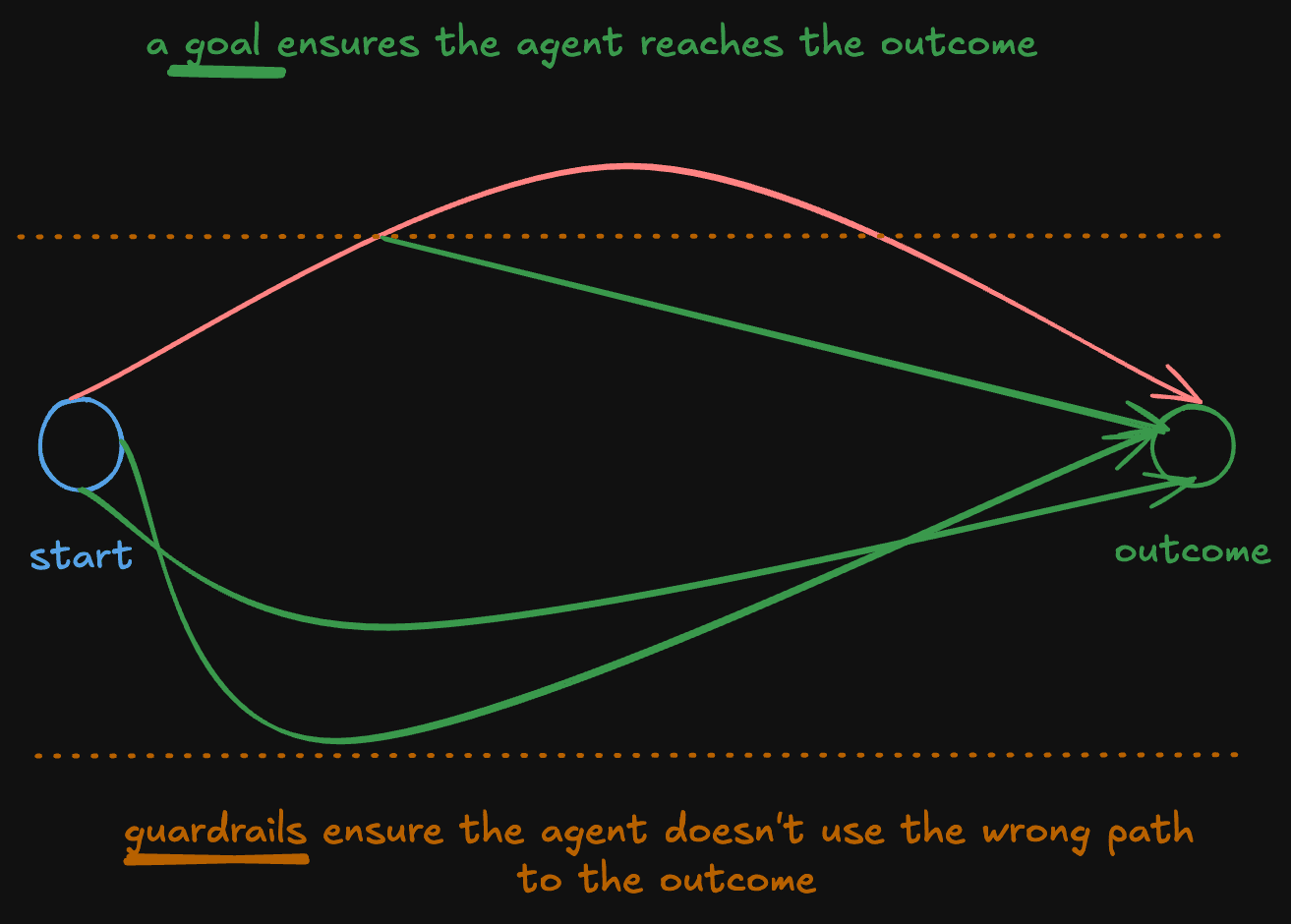 a goal ensures the agent reaches the outcome

start

outcome

guardrails ensure the agent doesn't use the wrong path to the outcome